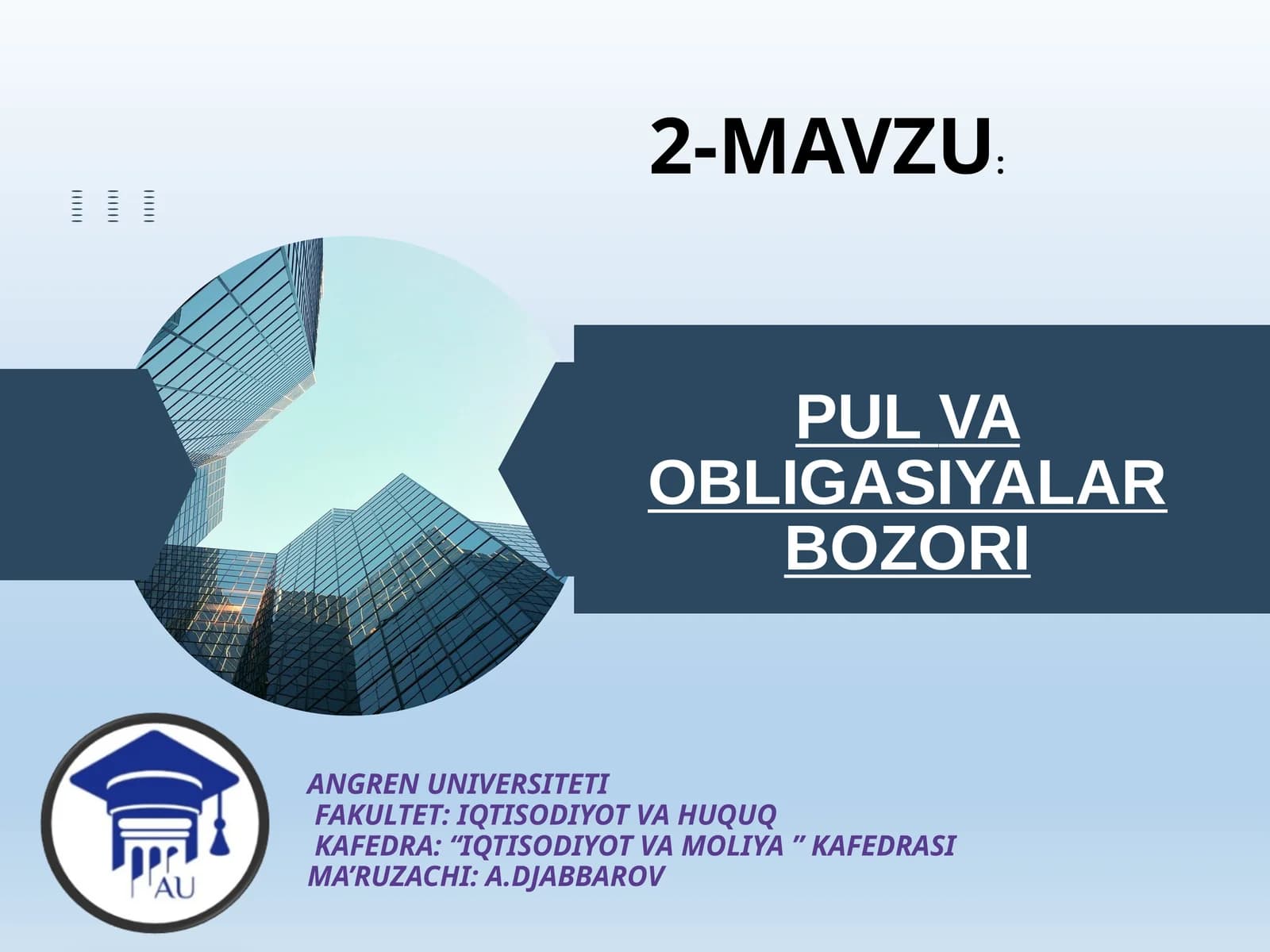 2-MAVZU:

PUL VA OBLIGASIYALAR BOZORI

AU

ANGREN UNIVERSITETI
FAKULTET: IQTISODIYOT VA HUQUQ
KAFEDRA: “IQTISODIYOT VA MOLIYA ” KAFEDRASI
MA’RUZACHI: A.DJABBAROV